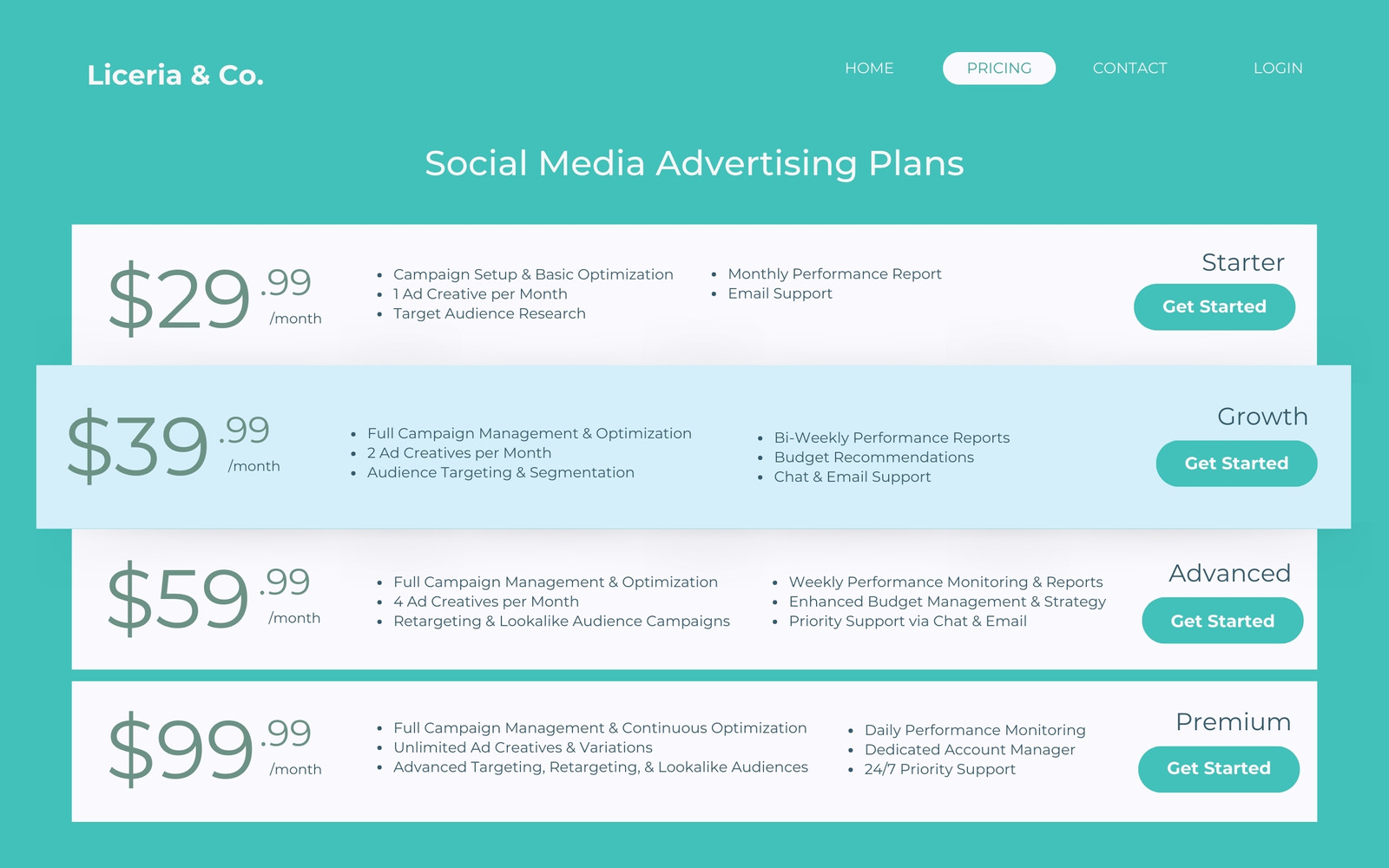 Liceria & Co.

HOME PRICING CONTACT LOGIN

Social Media Advertising Plans

$29.99 /month

- Campaign Setup & Basic Optimization
- 1 Ad Creative per Month
- Target Audience Research

- Monthly Performance Report
- Email Support

Starter

Get Started

$39.99 /month

- Full Campaign Management & Optimization
- 2 Ad Creatives per Month
- Audience Targeting & Segmentation

- Bi-Weekly Performance Reports
- Budget Recommendations
- Chat & Email Support

Growth

Get Started

$59.99 /month

- Full Campaign Management & Optimization
- 4 Ad Creatives per Month
- Retargeting & Lookalike Audience Campaigns

- Weekly Performance Monitoring & Reports
- Enhanced Budget Management & Strategy
- Priority Support via Chat & Email

Advanced

Get Started

$99.99 /month

- Full Campaign Management & Continuous Optimization
- Unlimited Ad Creatives & Variations
- Advanced Targeting, Retargeting, & Lookalike Audiences

- Daily Performance Monitoring
- Dedicated Account Manager
- 24/7 Priority Support

Premium

Get Started